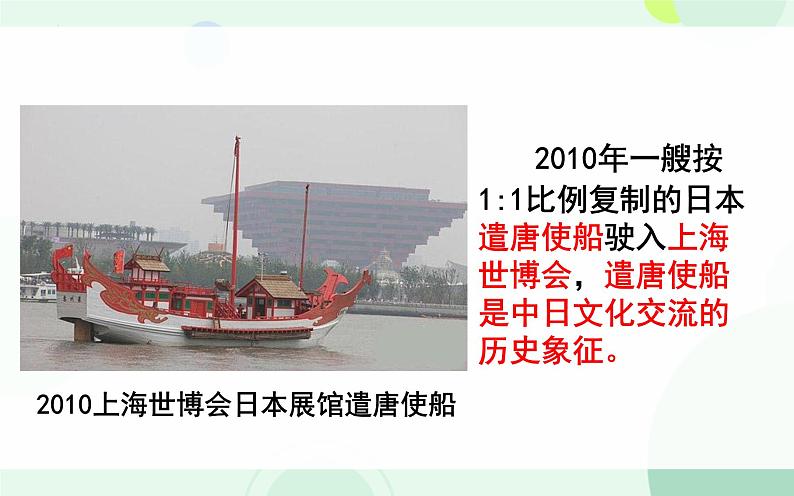 2010年一艘按1:1比例复制的日本遣唐使船驶入上海世博会，遣唐使船是中日文化交流的历史象征。

2010上海世博会日本展馆遣唐使船